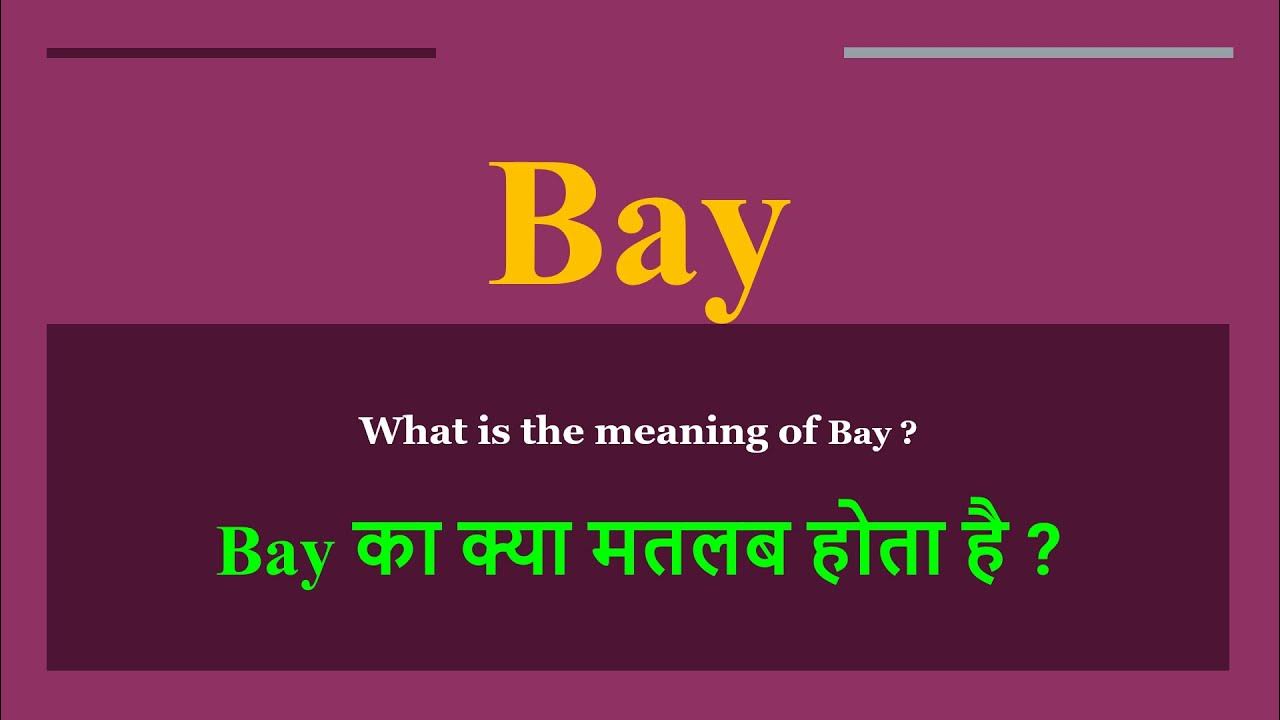 Bay

What is the meaning of Bay ?

Bay का क्या मतलब होता है ?